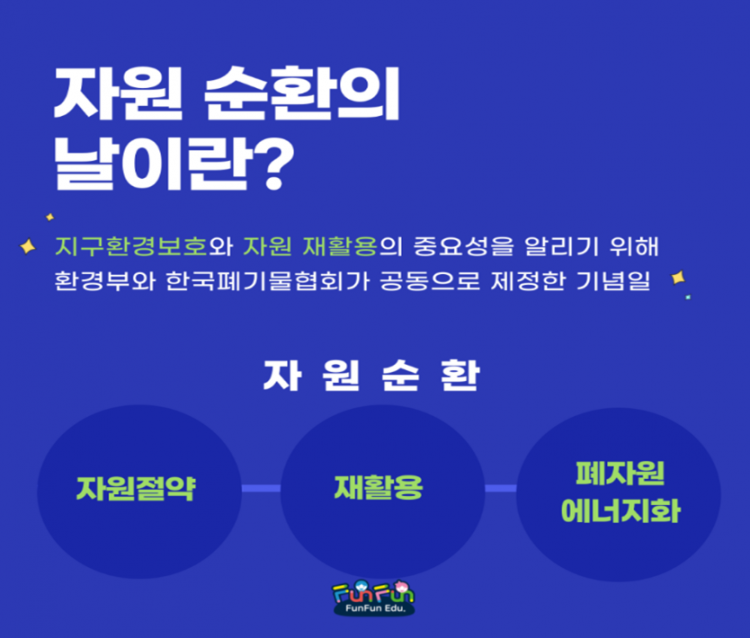 자원 순환의 날이란?

지구환경보호와 자원 재활용의 중요성을 알리기 위해 환경부와 한국폐기물협회가 공동으로 제정한 기념일

자 원 순 환

자원절약

재활용

폐자원 에너지화

FunFun
FunFun Edu.